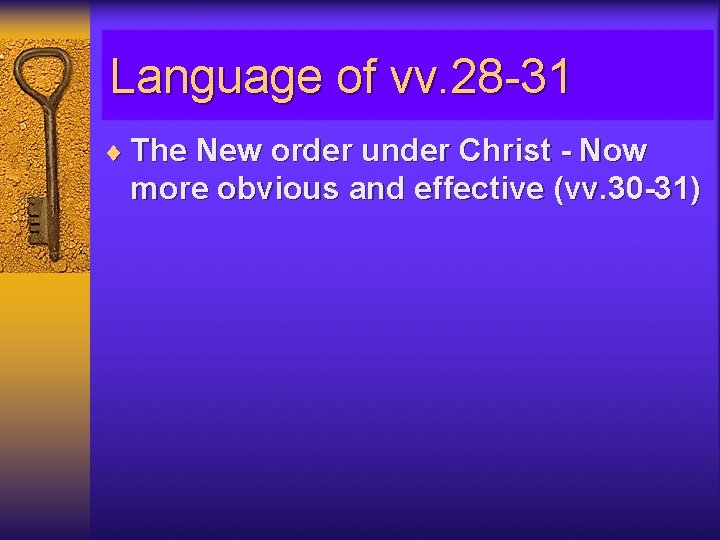 Language of vv.28-31

♦ The New order under Christ - Now more obvious and effective (vv.30-31)